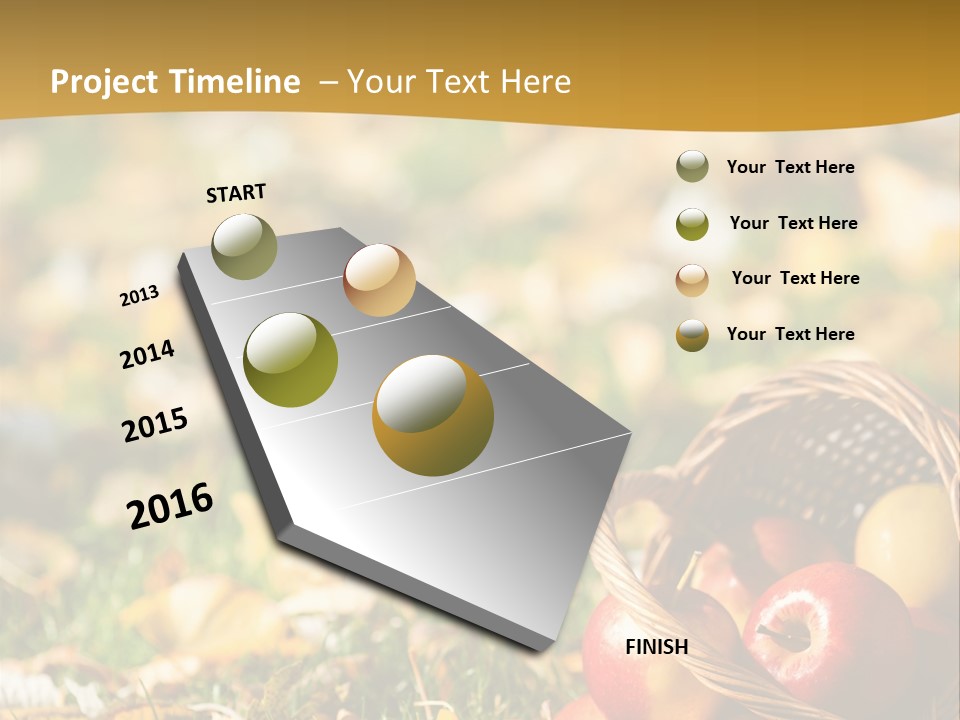 Project Timeline – Your Text Here

START

2013

2014

2015

2016

FINISH

Your Text Here

Your Text Here

Your Text Here

Your Text Here